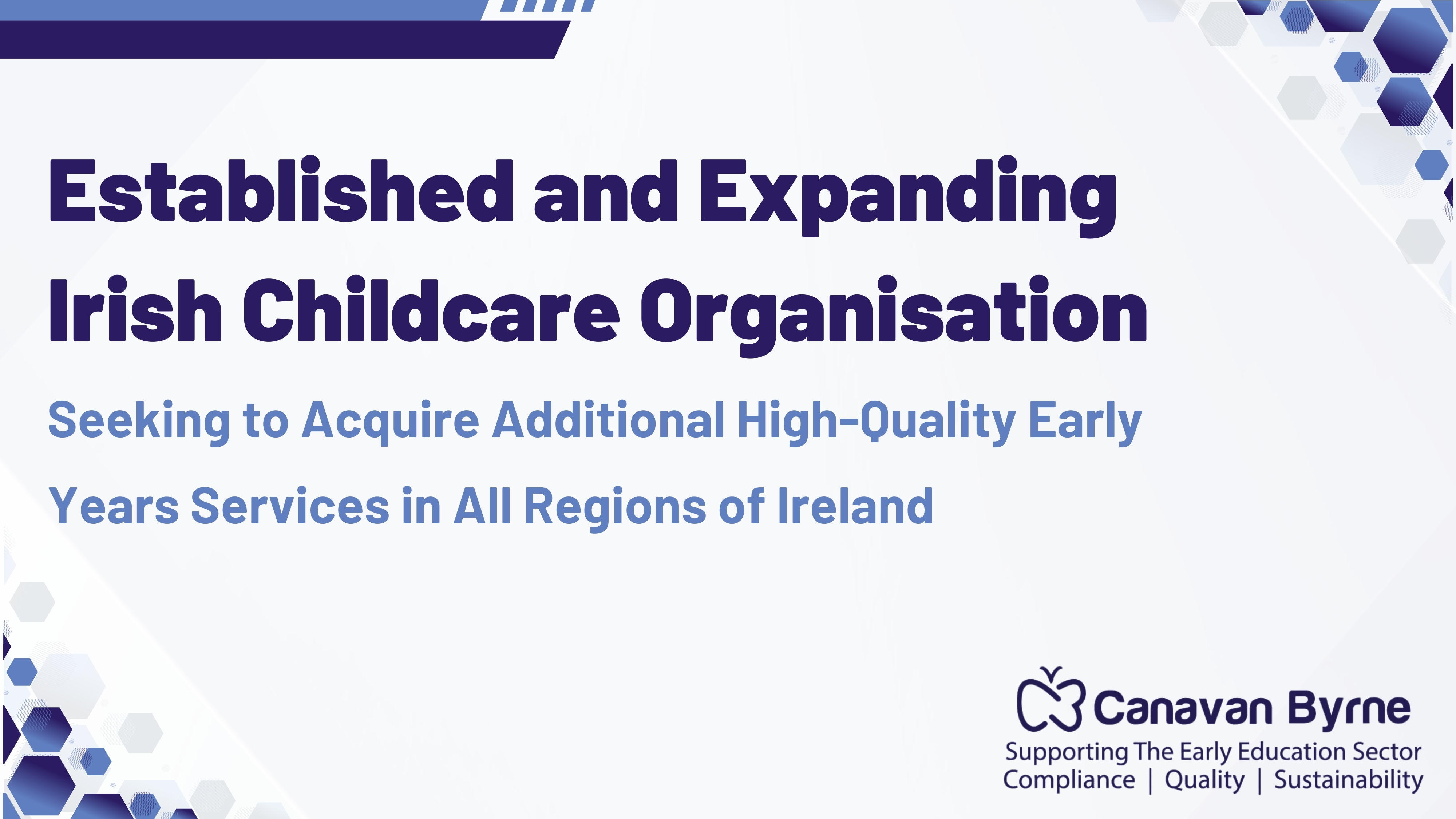 Established and Expanding Irish Childcare Organisation

Seeking to Acquire Additional High-Quality Early Years Services in All Regions of Ireland

Canavan Byrne
Supporting The Early Education Sector
Compliance | Quality | Sustainability